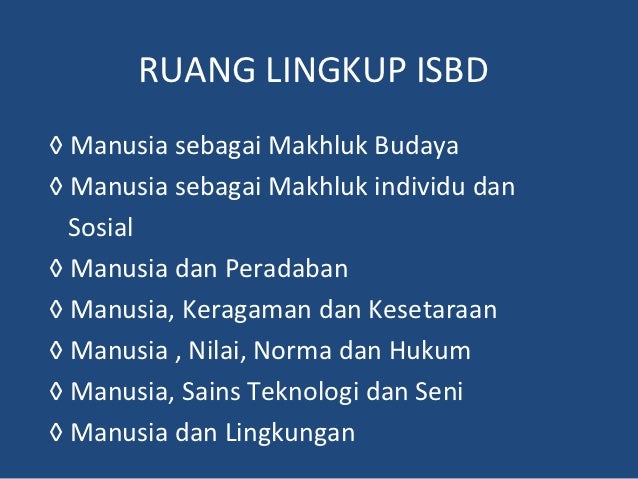 RUANG LINGKUP ISBD

◊ Manusia sebagai Makhluk Budaya
◊ Manusia sebagai Makhluk individu dan Sosial
◊ Manusia dan Peradaban
◊ Manusia, Keragaman dan Kesetaraan
◊ Manusia , Nilai, Norma dan Hukum
◊ Manusia, Sains Teknologi dan Seni
◊ Manusia dan Lingkungan